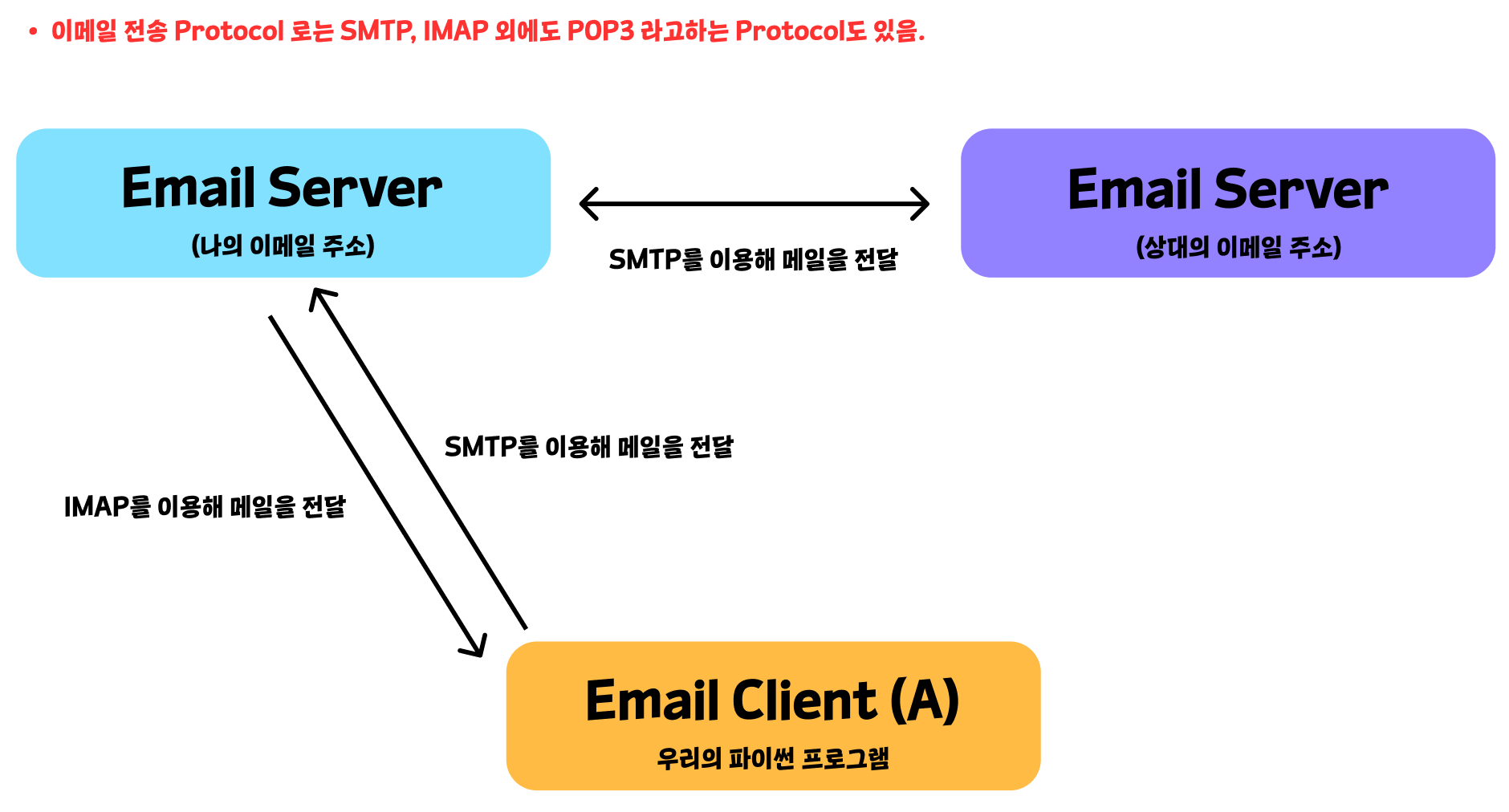 • 이메일 전송 Protocol 로는 SMTP, IMAP 외에도 POP3 라고하는 Protocol도 있음.

Email Server
(나의 이메일 주소)

SMTP를 이용해 메일을 전달

Email Server
(상대의 이메일 주소)

SMTP를 이용해 메일을 전달

IMAP를 이용해 메일을 전달

Email Client (A)
우리의 파이썬 프로그램